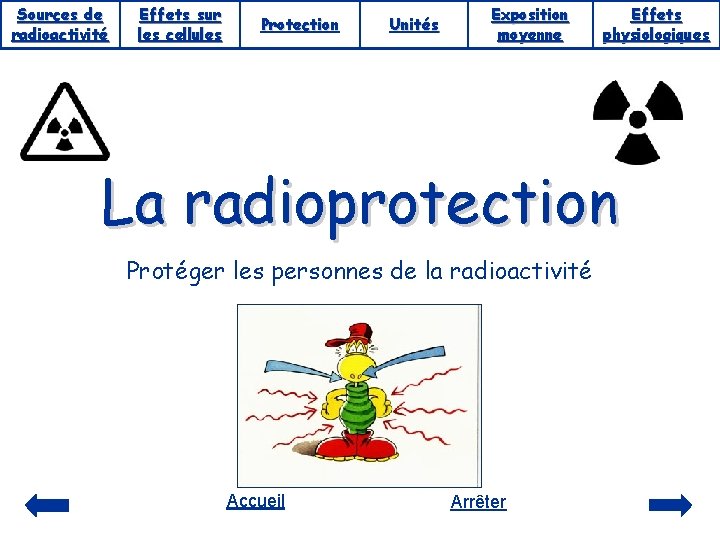 | Sources de radioactivité | Effets sur les cellules | Protection | Unités | Exposition moyenne | Effets physiologiques |
|---|---|---|---|---|---|

La radioprotection

Protéger les personnes de la radioactivité

Accueil

Arrêter